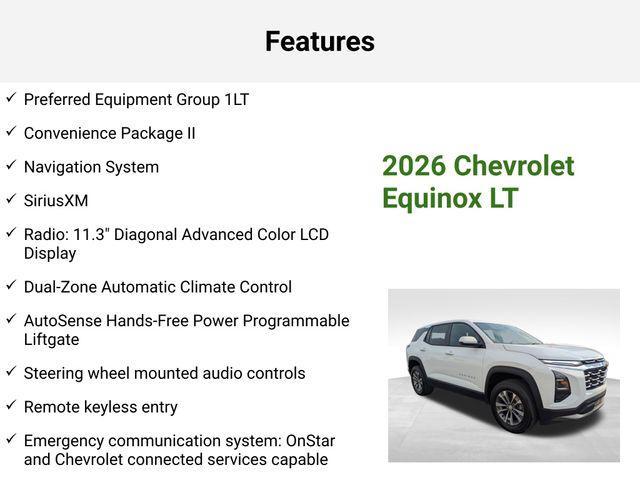 Features

✓ Preferred Equipment Group 1LT

✓ Convenience Package II

✓ Navigation System

✓ SiriusXM

✓ Radio: 11.3" Diagonal Advanced Color LCD Display

✓ Dual-Zone Automatic Climate Control

✓ AutoSense Hands-Free Power Programmable Liftgate

✓ Steering wheel mounted audio controls

✓ Remote keyless entry

✓ Emergency communication system: OnStar and Chevrolet connected services capable

2026 Chevrolet Equinox LT